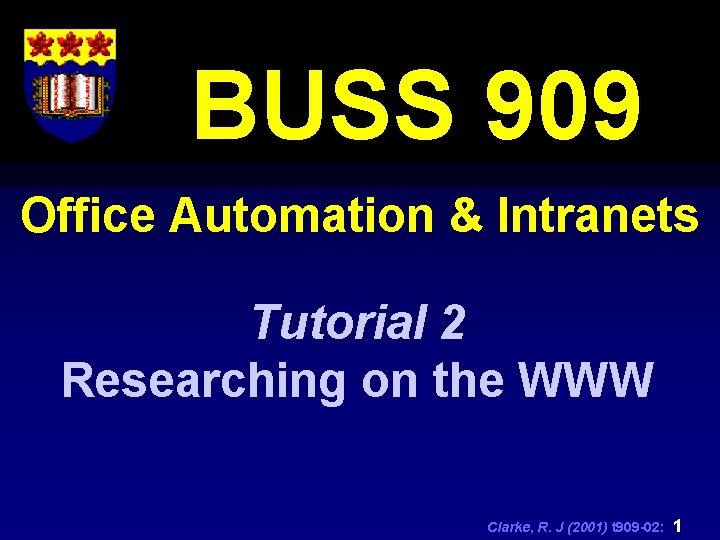 BUSS 909

Office Automation & Intranets

Tutorial 2
Researching on the WWW

Clarke, R. J (2001) t909-02: 1